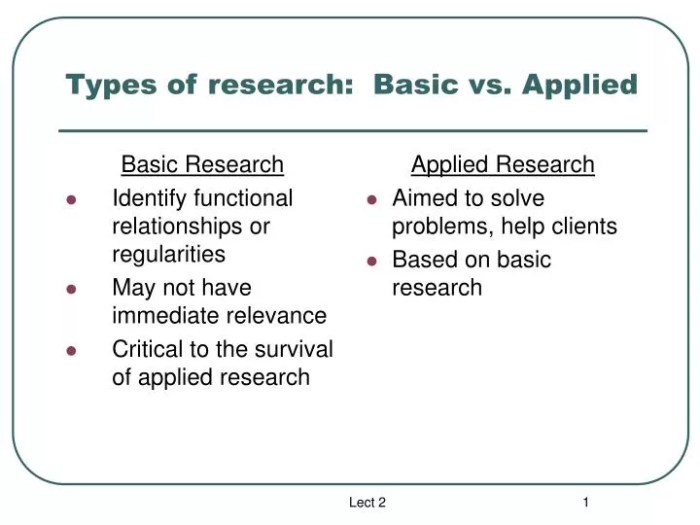 Types of research: Basic vs. Applied

Basic Research

- Identify functional relationships or regularities
- May not have immediate relevance
- Critical to the survival of applied research

Applied Research

- Aimed to solve problems, help clients
- Based on basic research

Lect 2

1